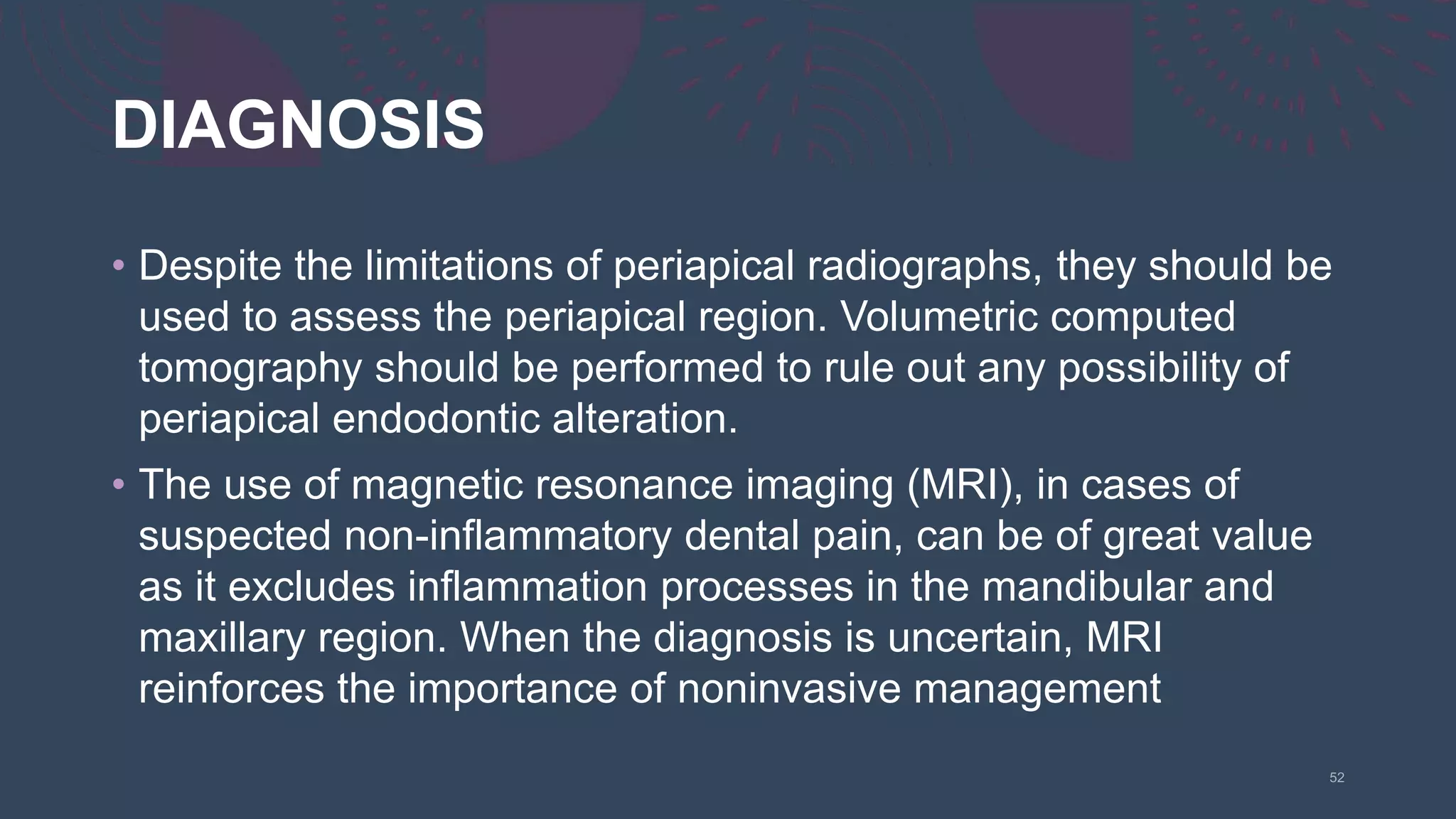 DIAGNOSIS

• Despite the limitations of periapical radiographs, they should be used to assess the periapical region. Volumetric computed tomography should be performed to rule out any possibility of periapical endodontic alteration.

• The use of magnetic resonance imaging (MRI), in cases of suspected non-inflammatory dental pain, can be of great value as it excludes inflammation processes in the mandibular and maxillary region. When the diagnosis is uncertain, MRI reinforces the importance of noninvasive management

52